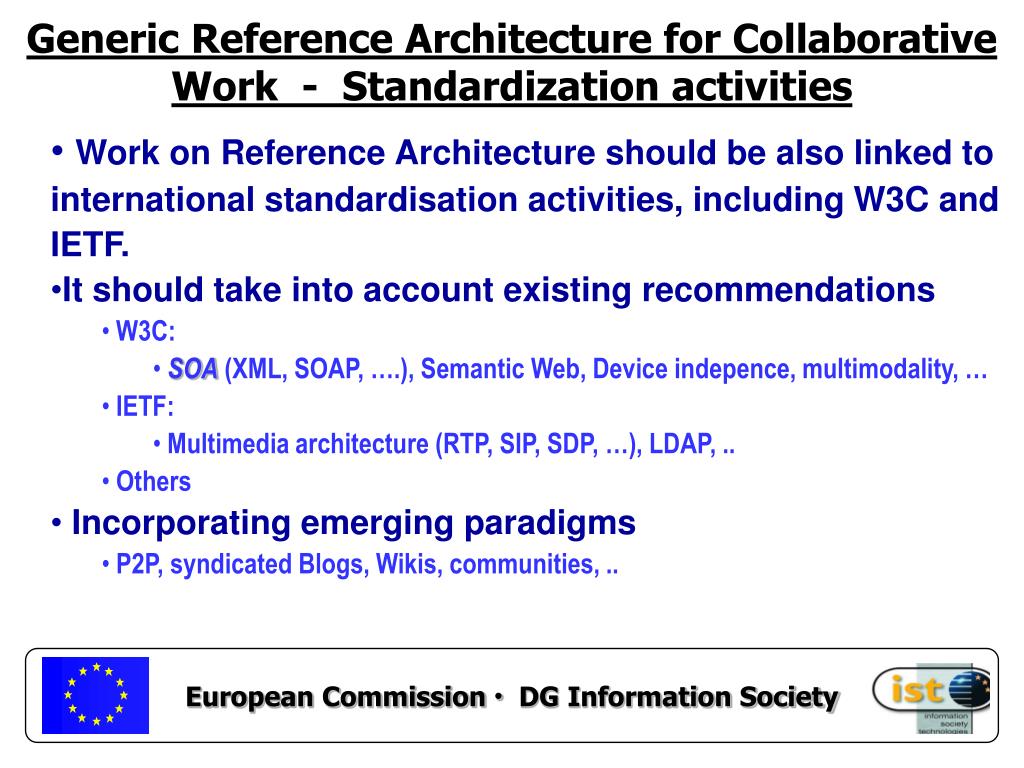 Generic Reference Architecture for Collaborative Work - Standardization activities

• Work on Reference Architecture should be also linked to international standardisation activities, including W3C and IETF.

•It should take into account existing recommendations

• W3C:

• SOA (XML, SOAP, ….), Semantic Web, Device indepence, multimodality, …

• IETF:

• Multimedia architecture (RTP, SIP, SDP, …), LDAP, ..

• Others

• Incorporating emerging paradigms

• P2P, syndicated Blogs, Wikis, communities, ..

European Commission • DG Information Society

ist information society technologies